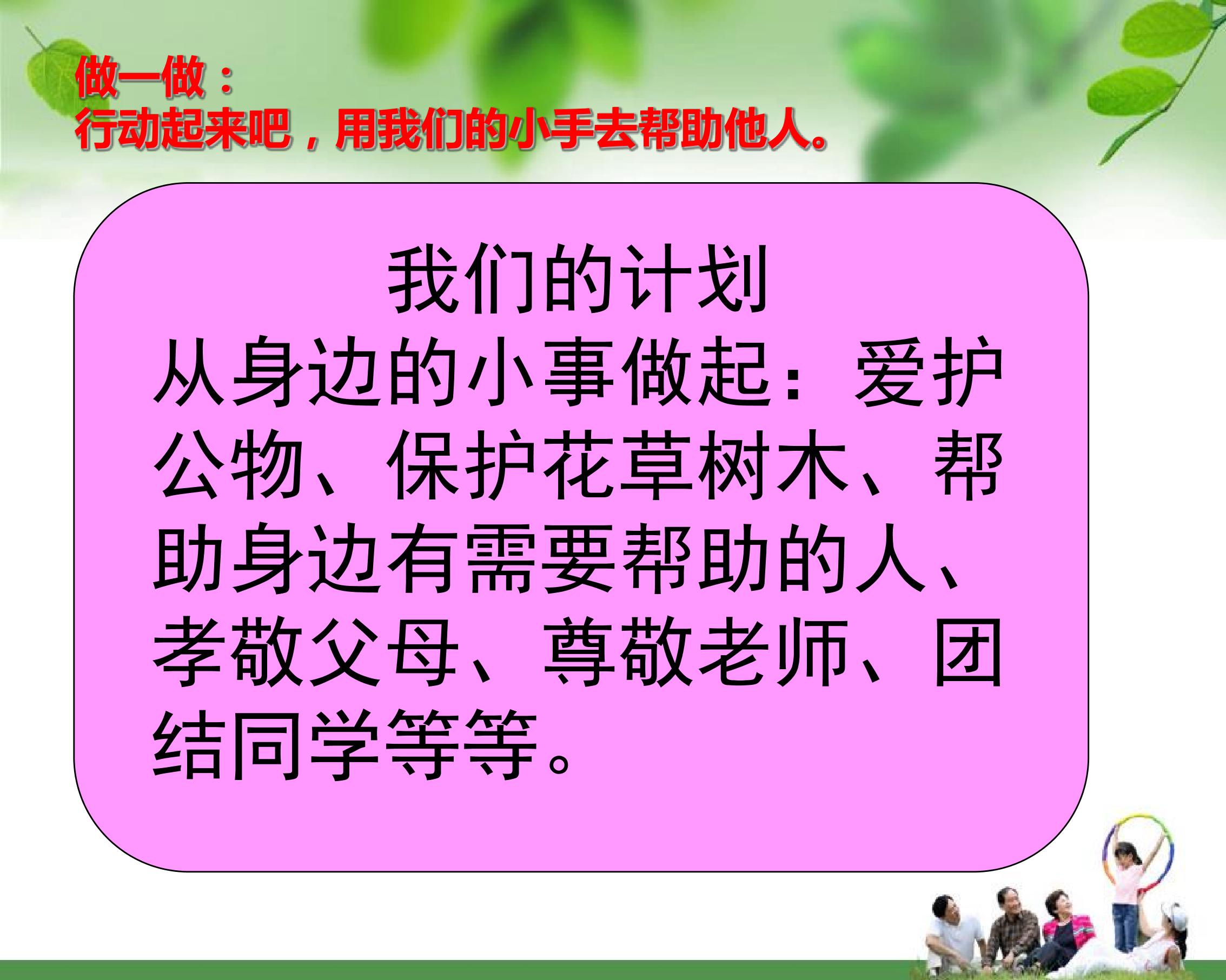 做一做：
行动起来吧，用我们的小手去帮助他人。

我们的计划
从身边的小事做起：爱护公物、保护花草树木、帮助身边有需要帮助的人、孝敬父母、尊敬老师、团结同学等等。